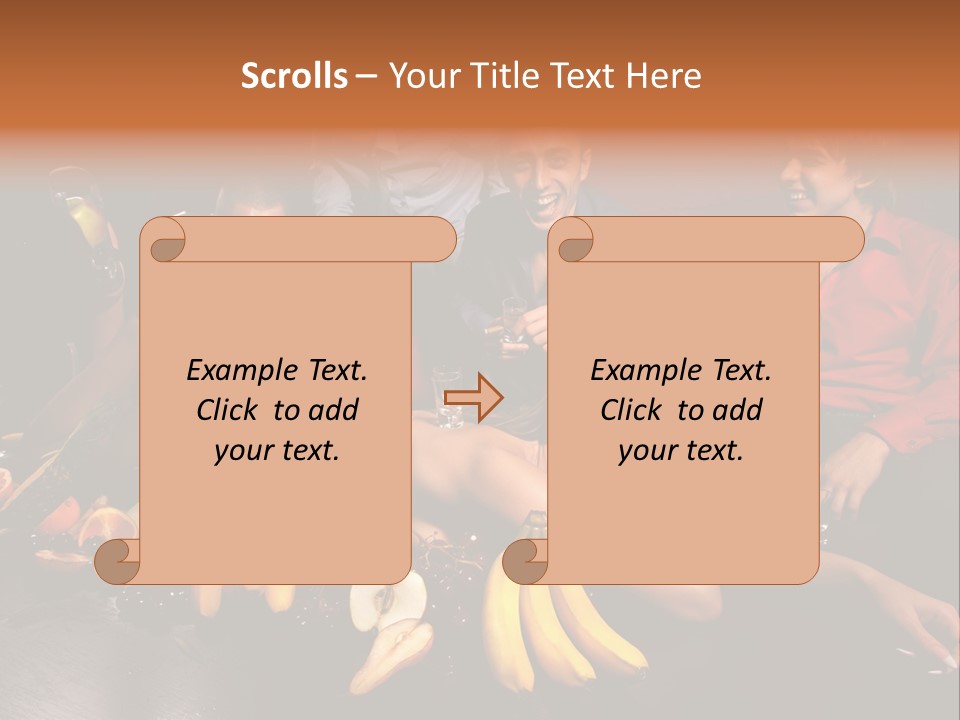 Scrolls – Your Title Text Here

Example Text. Click to add your text.

Example Text. Click to add your text.